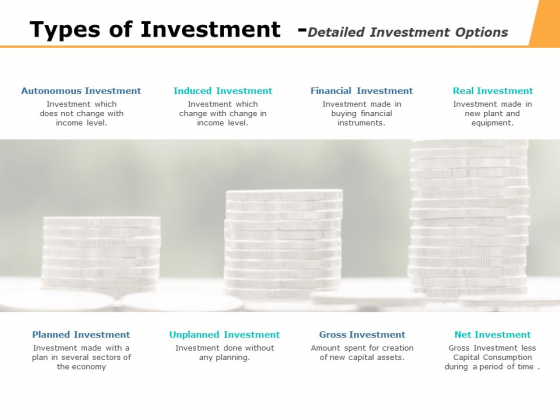 Types of Investment -Detailed Investment Options

Autonomous Investment
Investment which does not change with income level.

Induced Investment
Investment which change with change in income level.

Financial Investment
Investment made in buying financial instruments.

Real Investment
Investment made in new plant and equipment.

Planned Investment
Investment made with a plan in several sectors of the economy

Unplanned Investment
Investment done without any planning.

Gross Investment
Amount spent for creation of new capital assets.

Net Investment
Gross Investment less Capital Consumption during a period of time .